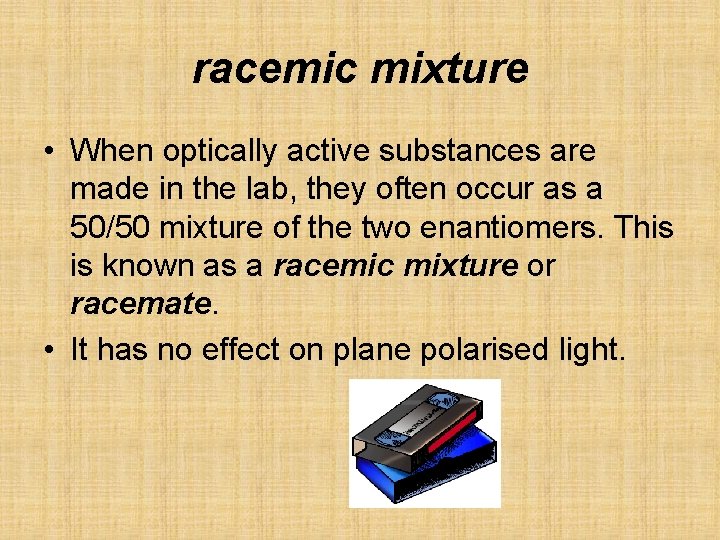 racemic mixture

• When optically active substances are made in the lab, they often occur as a 50/50 mixture of the two enantiomers. This is known as a racemic mixture or racemate.

• It has no effect on plane polarised light.